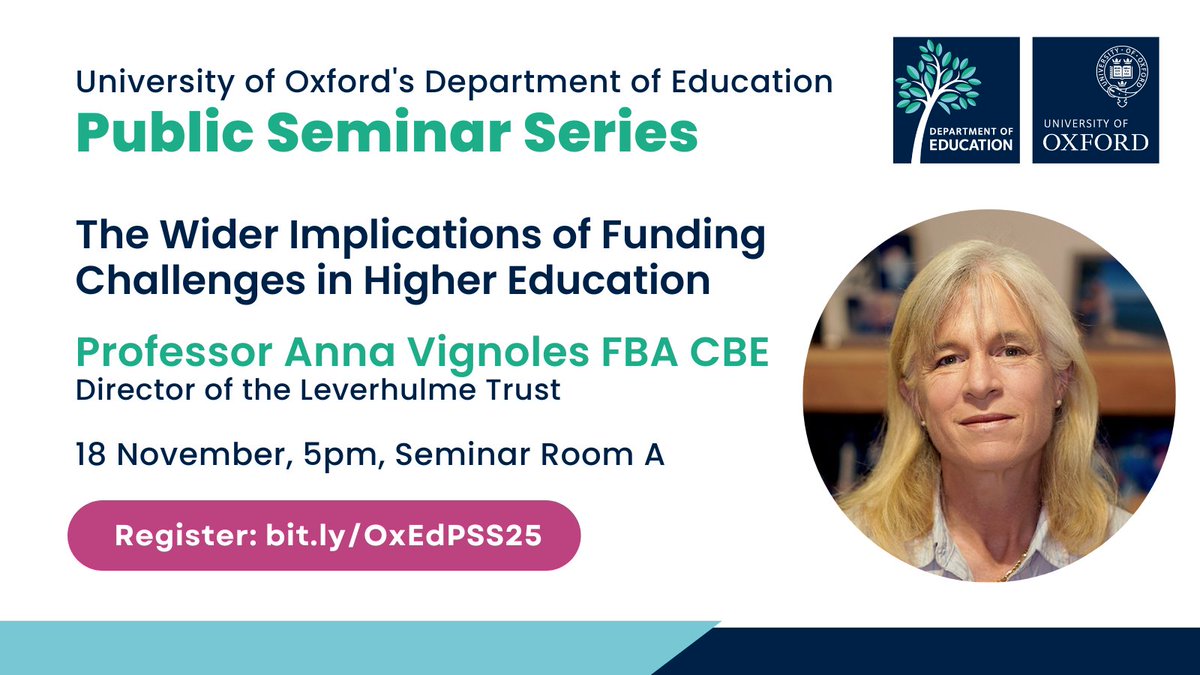 University of Oxford's Department of Education
Public Seminar Series

DEPARTMENT OF EDUCATION

UNIVERSITY OF OXFORD

The Wider Implications of Funding Challenges in Higher Education

Professor Anna Vignoles FBA CBE
Director of the Leverhulme Trust

18 November, 5pm, Seminar Room A

Register: bit.ly/OxEdPSS25